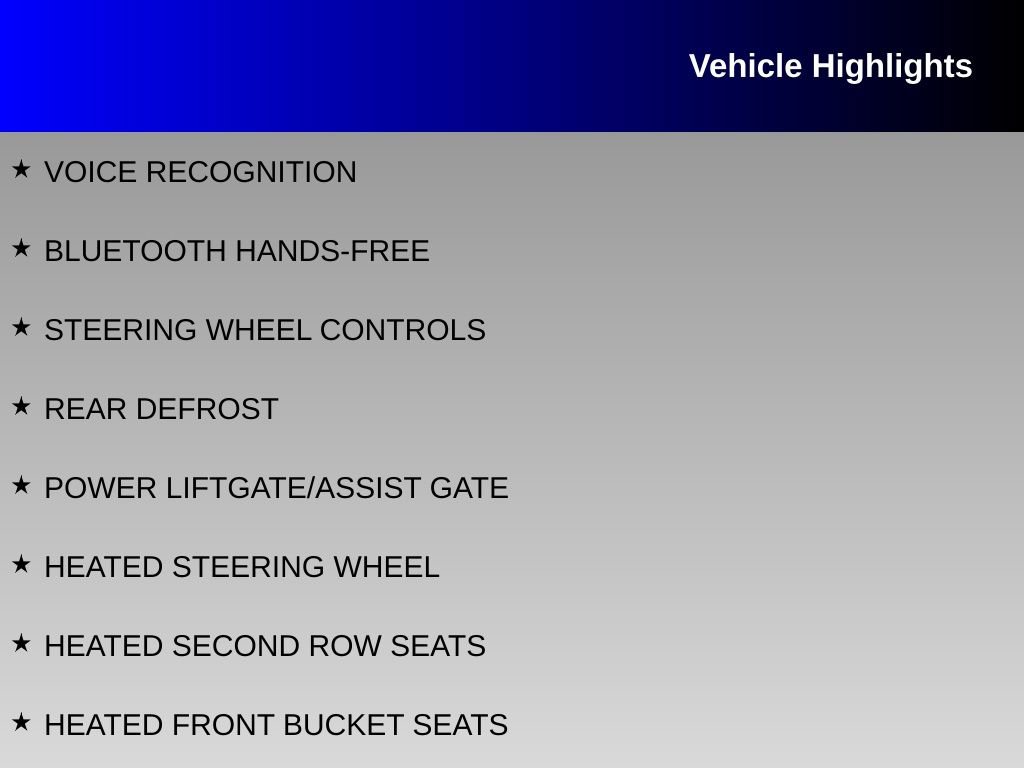 Vehicle Highlights

★ VOICE RECOGNITION

★ BLUETOOTH HANDS-FREE

★ STEERING WHEEL CONTROLS

★ REAR DEFROST

★ POWER LIFTGATE/ASSIST GATE

★ HEATED STEERING WHEEL

★ HEATED SECOND ROW SEATS

★ HEATED FRONT BUCKET SEATS